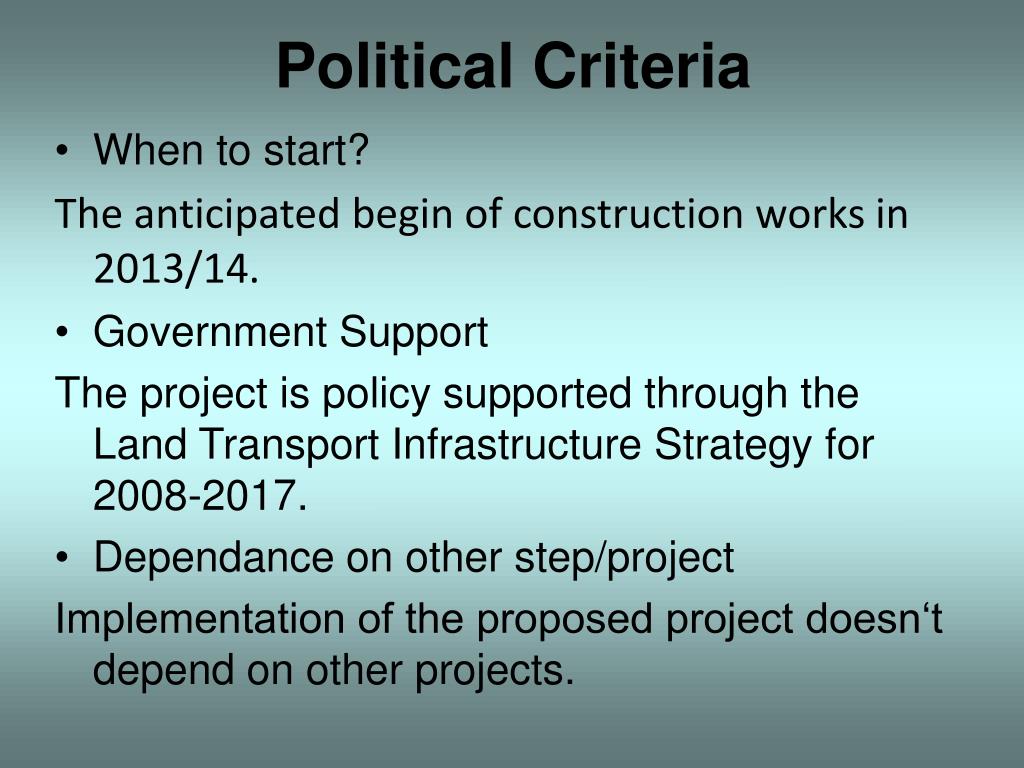 Political Criteria

• When to start?

The anticipated begin of construction works in 2013/14.

• Government Support

The project is policy supported through the Land Transport Infrastructure Strategy for 2008-2017.

• Dependance on other step/project

Implementation of the proposed project doesn‘t depend on other projects.